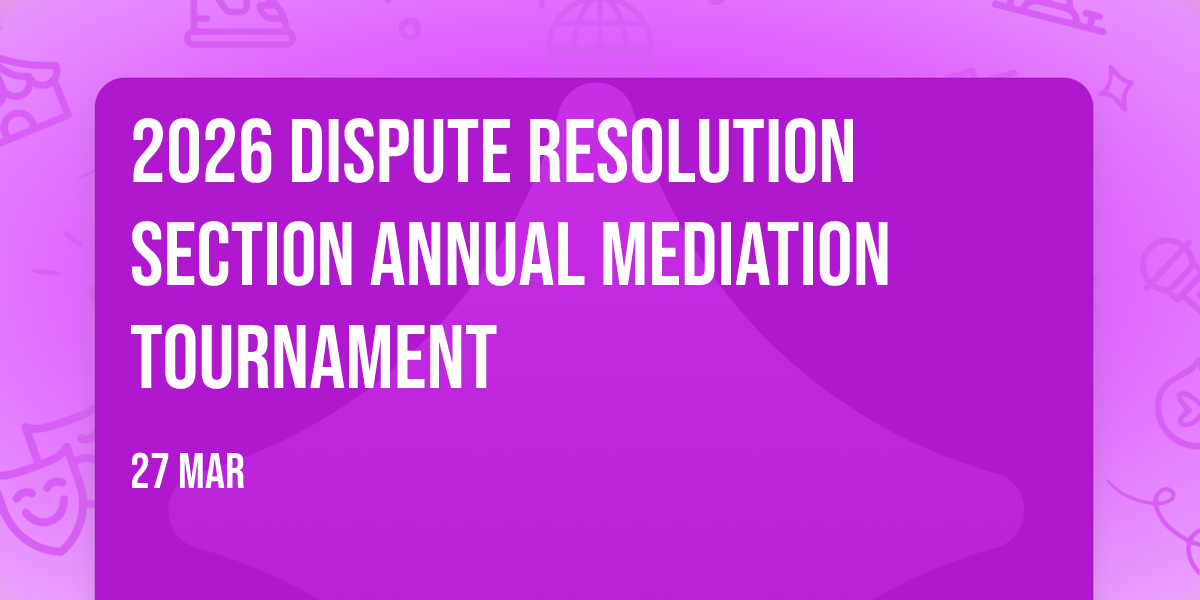 2026 DISPUTE RESOLUTION SECTION ANNUAL MEDIATION TOURNAMENT

27 MAR